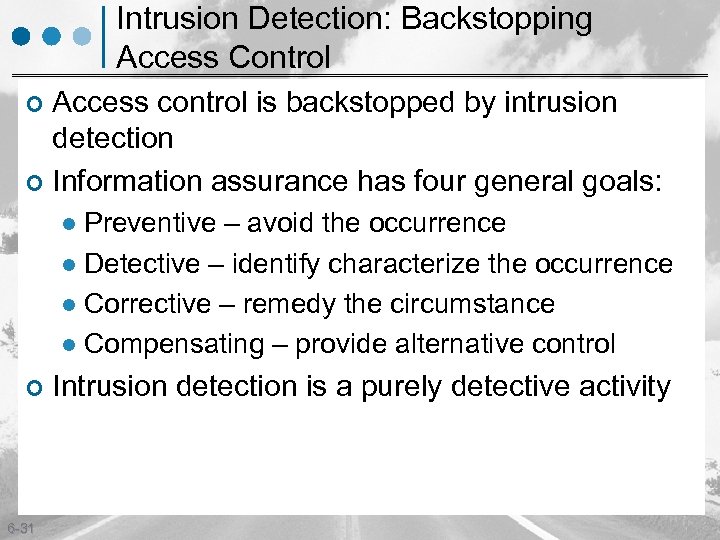 Intrusion Detection: Backstopping Access Control

Access control is backstopped by intrusion detection

Information assurance has four general goals:

Preventive – avoid the occurrence

Detective – identify characterize the occurrence

Corrective – remedy the circumstance

Compensating – provide alternative control

Intrusion detection is a purely detective activity

6-31